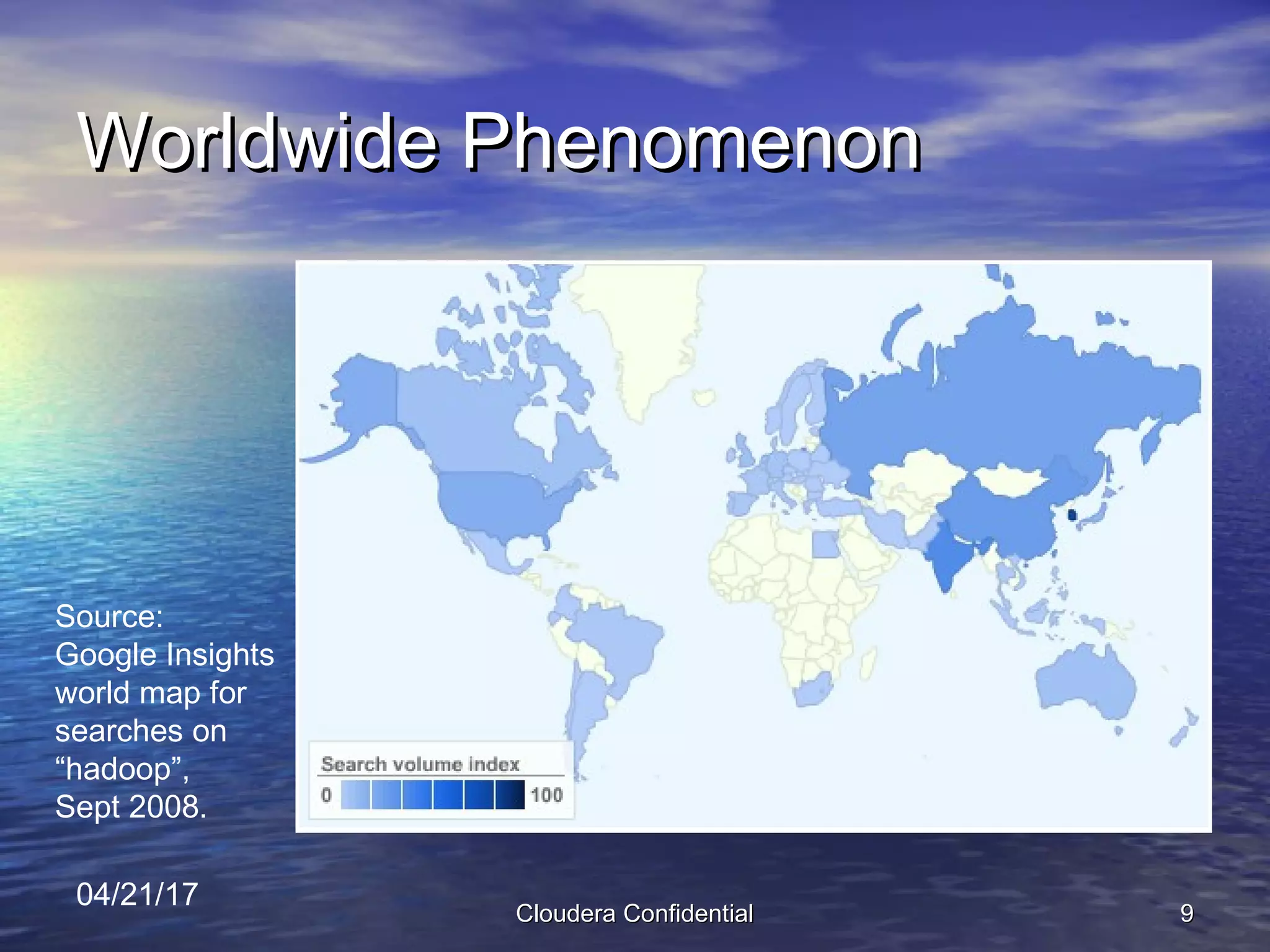 Worldwide Phenomenon

Source: Google Insights world map for searches on "hadoop", Sept 2008.

Search volume index
0
100

04/21/17

Cloudera Confidential

9